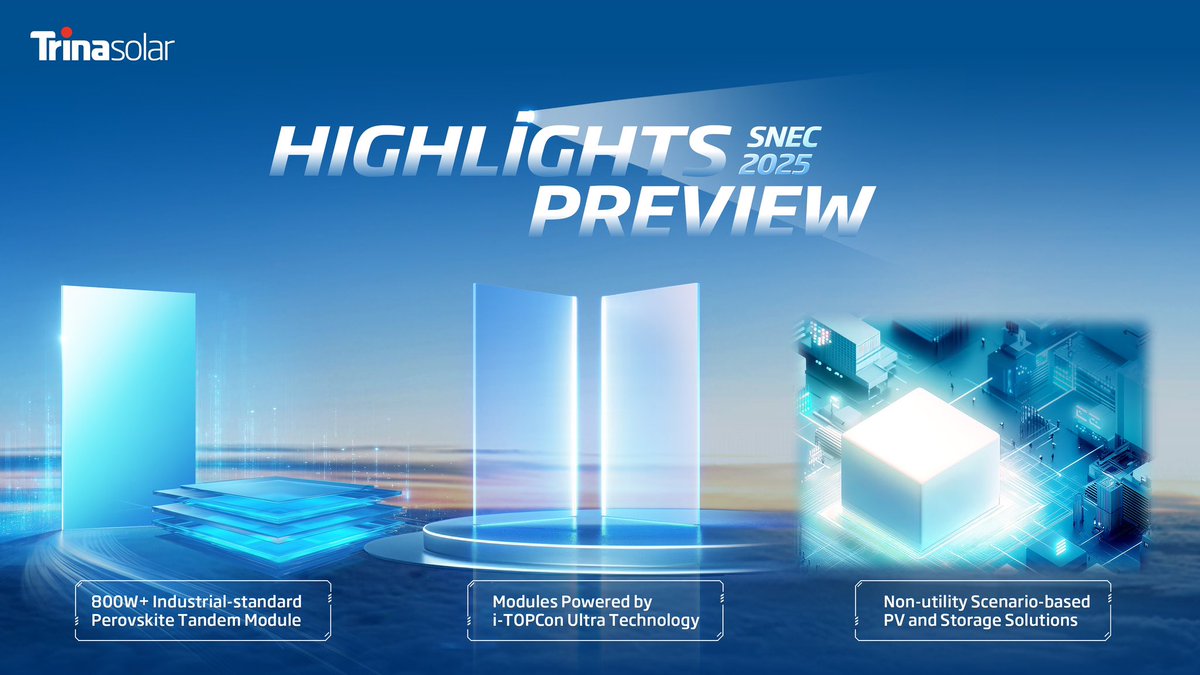 Trinasolar

HIGHLIGHTS SNEC 2025
PREVIEW

800W+ Industrial-standard Perovskite Tandem Module

Modules Powered by i-TOPCon Ultra Technology

Non-utility Scenario-based PV and Storage Solutions